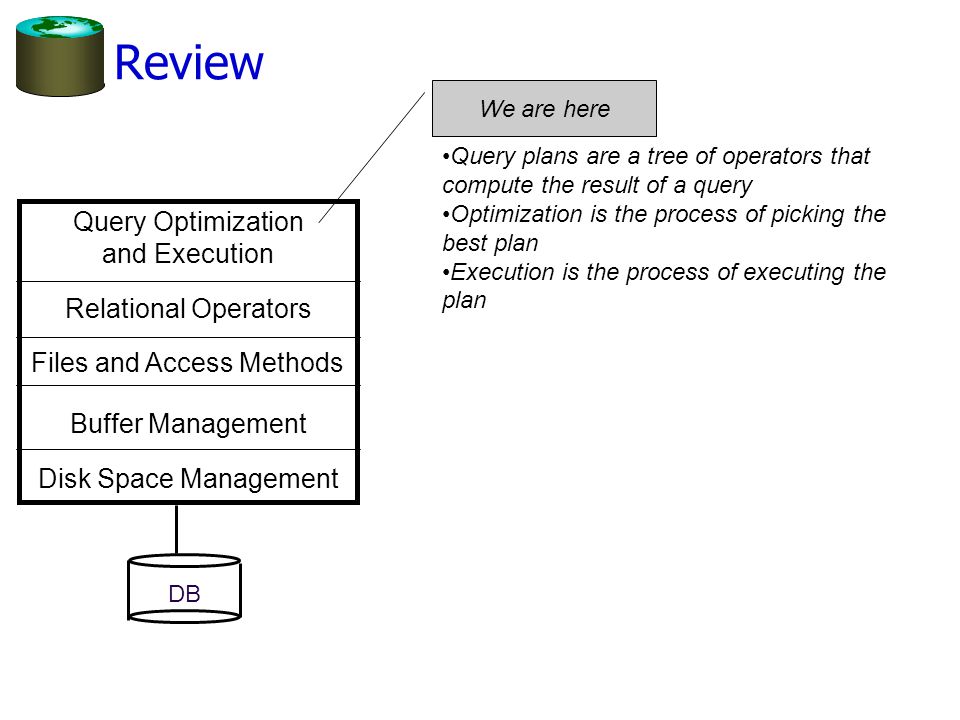 Review

We are here

•Query plans are a tree of operators that compute the result of a query
•Optimization is the process of picking the best plan
•Execution is the process of executing the plan

Query Optimization and Execution

Relational Operators

Files and Access Methods

Buffer Management

Disk Space Management

DB